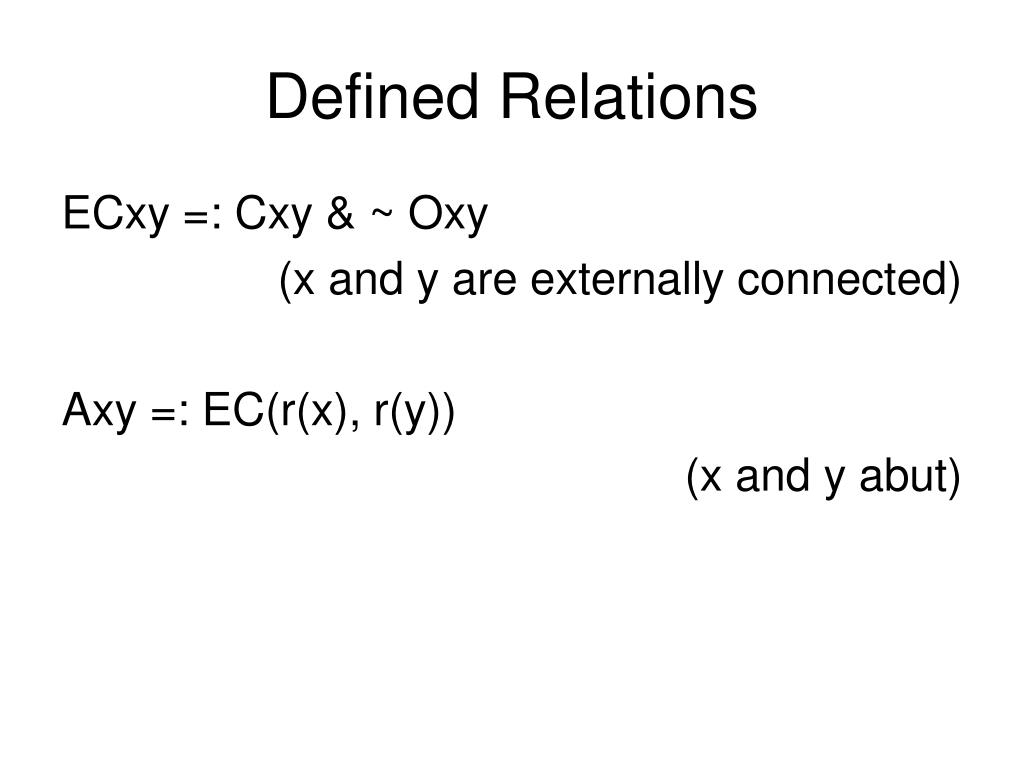 Defined Relations

ECxy =: Cxy & ~ Oxy
(x and y are externally connected)

Axy =: EC(r(x), r(y))
(x and y abut)